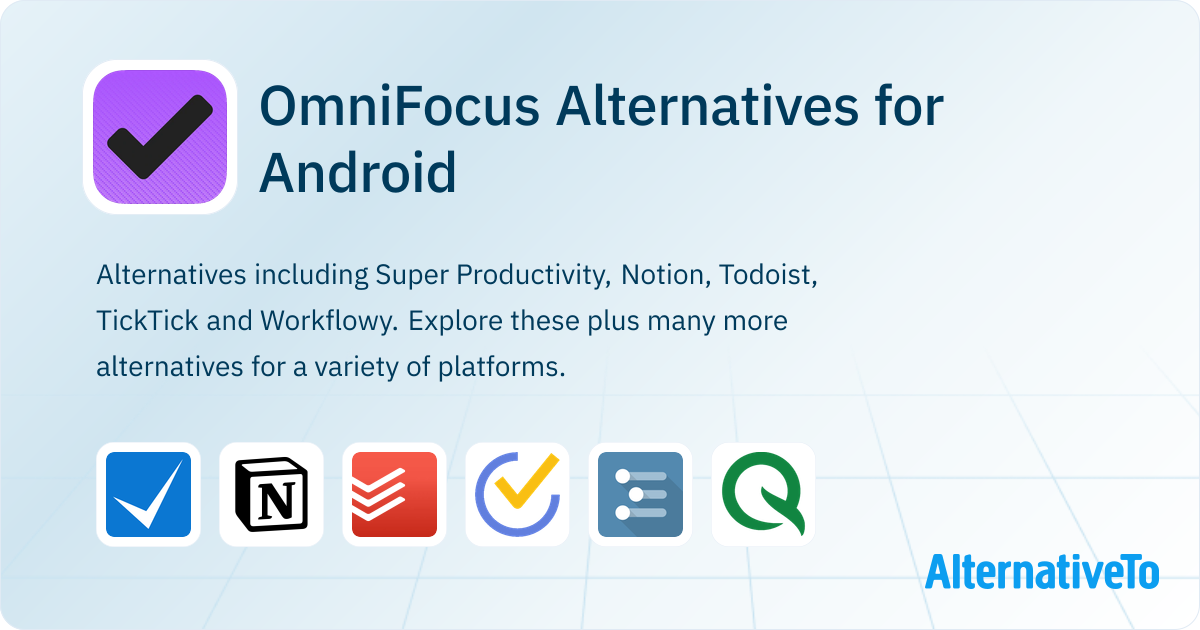 OmniFocus Alternatives for Android

Alternatives including Super Productivity, Notion, Todoist, TickTick and Workflowy. Explore these plus many more alternatives for a variety of platforms.

N

AlternativeTo